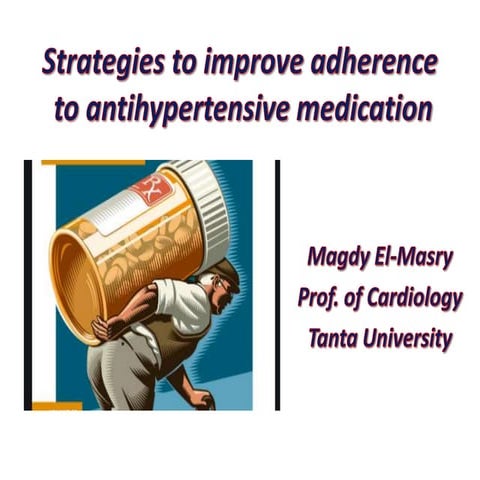 Strategies to improve adherence to antihypertensive medication

Rx

Magdy El-Masry
Prof. of Cardiology
Tanta University